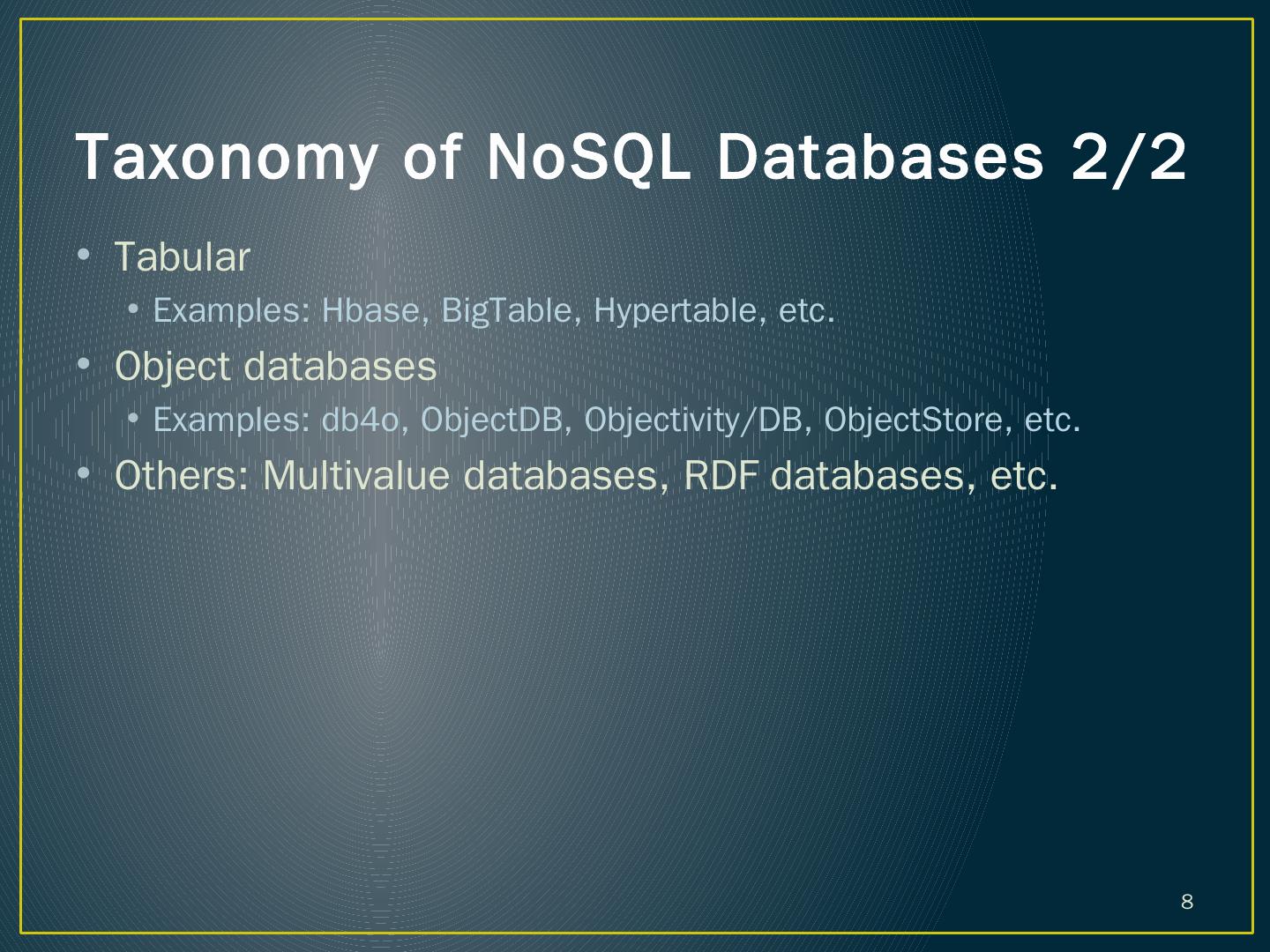 Taxonomy of NoSQL Databases 2/2

• Tabular
  • Examples: Hbase, BigTable, Hypertable, etc.
• Object databases
  • Examples: db4o, ObjectDB, Objectivity/DB, ObjectStore, etc.
• Others: Multivalue databases, RDF databases, etc.

8